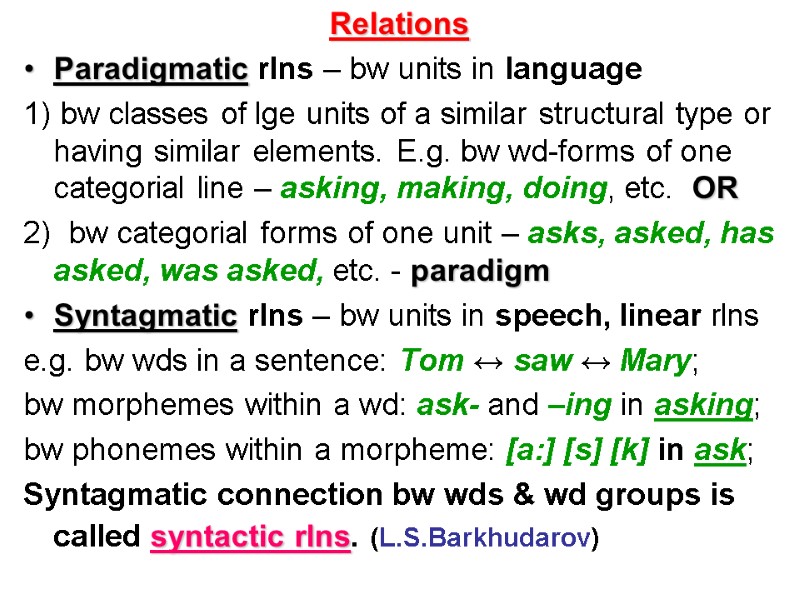 Relations

• Paradigmatic rlns – bw units in language

1) bw classes of lge units of a similar structural type or having similar elements. E.g. bw wd-forms of one categorial line – asking, making, doing, etc. OR

2) bw categorial forms of one unit – asks, asked, has asked, was asked, etc. - paradigm

• Syntagmatic rlns – bw units in speech, linear rlns

e.g. bw wds in a sentence: Tom ↔ saw ↔ Mary;

bw morphemes within a wd: ask- and –ing in asking;

bw phonemes within a morpheme: [a:] [s] [k] in ask;

Syntagmatic connection bw wds & wd groups is called syntactic rlns. (L.S.Barkhudarov)